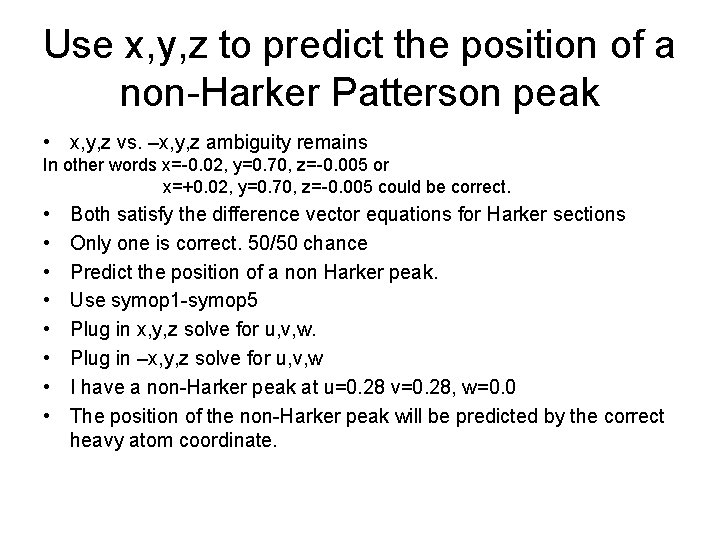 Use x,y,z to predict the position of a non-Harker Patterson peak

• x,y,z vs. –x,y,z ambiguity remains
In other words x=-0.02, y=0.70, z=-0.005 or
x=+0.02, y=0.70, z=-0.005 could be correct.
• Both satisfy the difference vector equations for Harker sections
• Only one is correct. 50/50 chance
• Predict the position of a non Harker peak.
• Use symop1-symop5
• Plug in x,y,z solve for u,v,w.
• Plug in –x,y,z solve for u,v,w
• I have a non-Harker peak at u=0.28 v=0.28, w=0.0
• The position of the non-Harker peak will be predicted by the correct heavy atom coordinate.